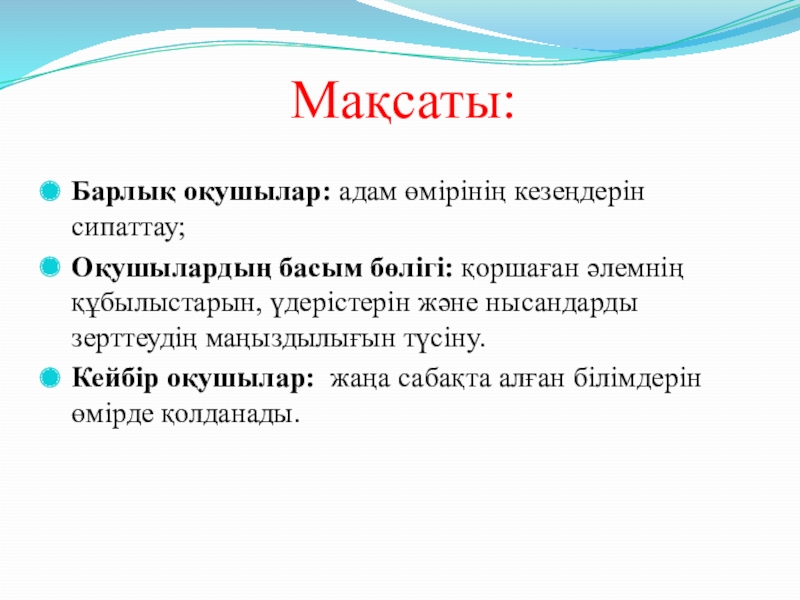 Мақсаты:

Барлық оқушылар: адам өмірінің кезеңдерін сипаттау;

Оқушылардың басым бөлігі: қоршаған әлемнің құбылыстарын, үдерістерін және нысандарды зерттеудің маңыздылығын түсіну.

Кейбір оқушылар: жаңа сабақта алған білімдерін өмірде қолданады.